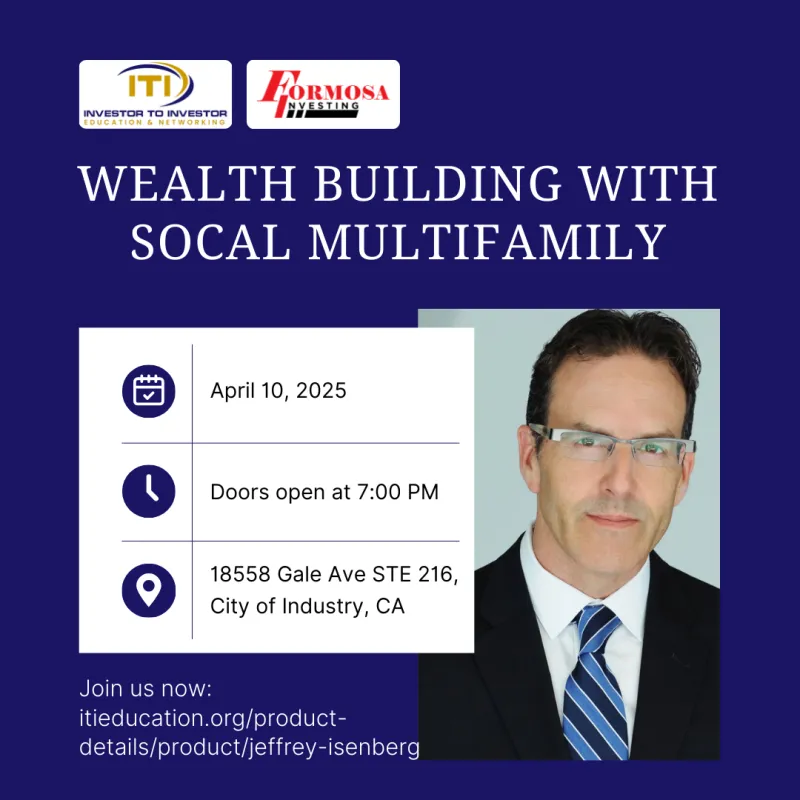 ITI
INVESTOR TO INVESTOR
EDUCATION & NETWORKING

FORMOSA
INVESTING

WEALTH BUILDING WITH SOCAL MULTIFAMILY

April 10, 2025

Doors open at 7:00 PM

18558 Gale Ave STE 216, City of Industry, CA

Join us now: itieducation.org/product-details/product/jeffrey-isenberg